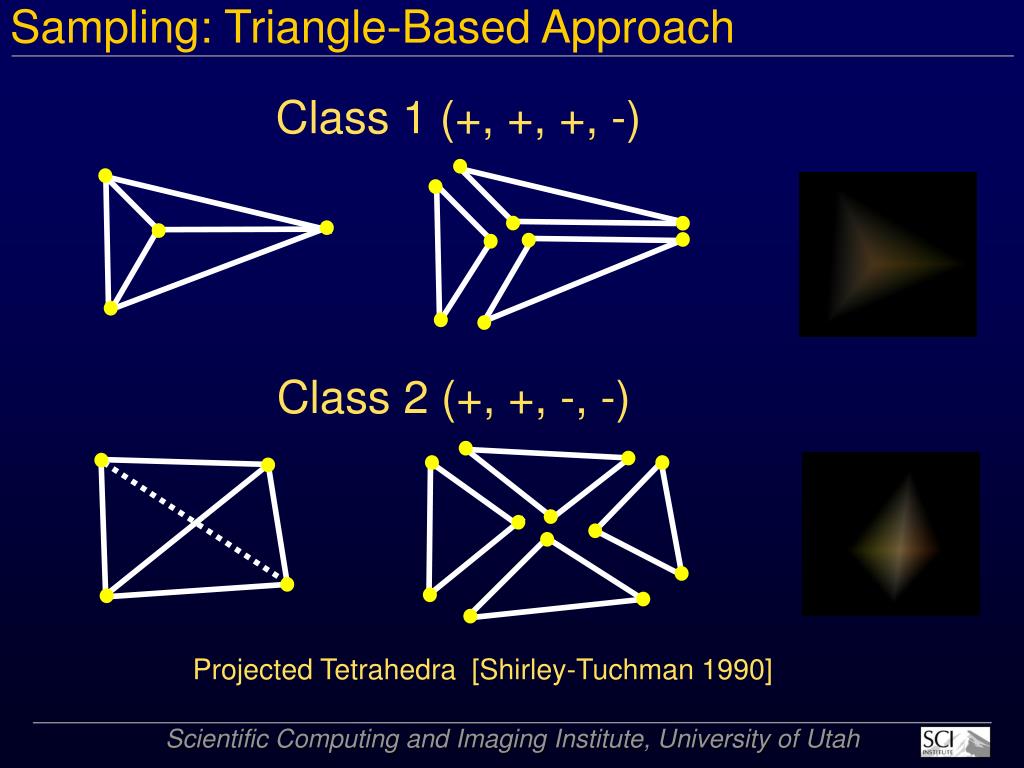 Sampling: Triangle-Based Approach

Class 1 (+, +, +, -)

Class 2 (+, +, -, -)

Projected Tetrahedra [Shirley-Tuchman 1990]

Scientific Computing and Imaging Institute, University of Utah

SCI INSTITUTE